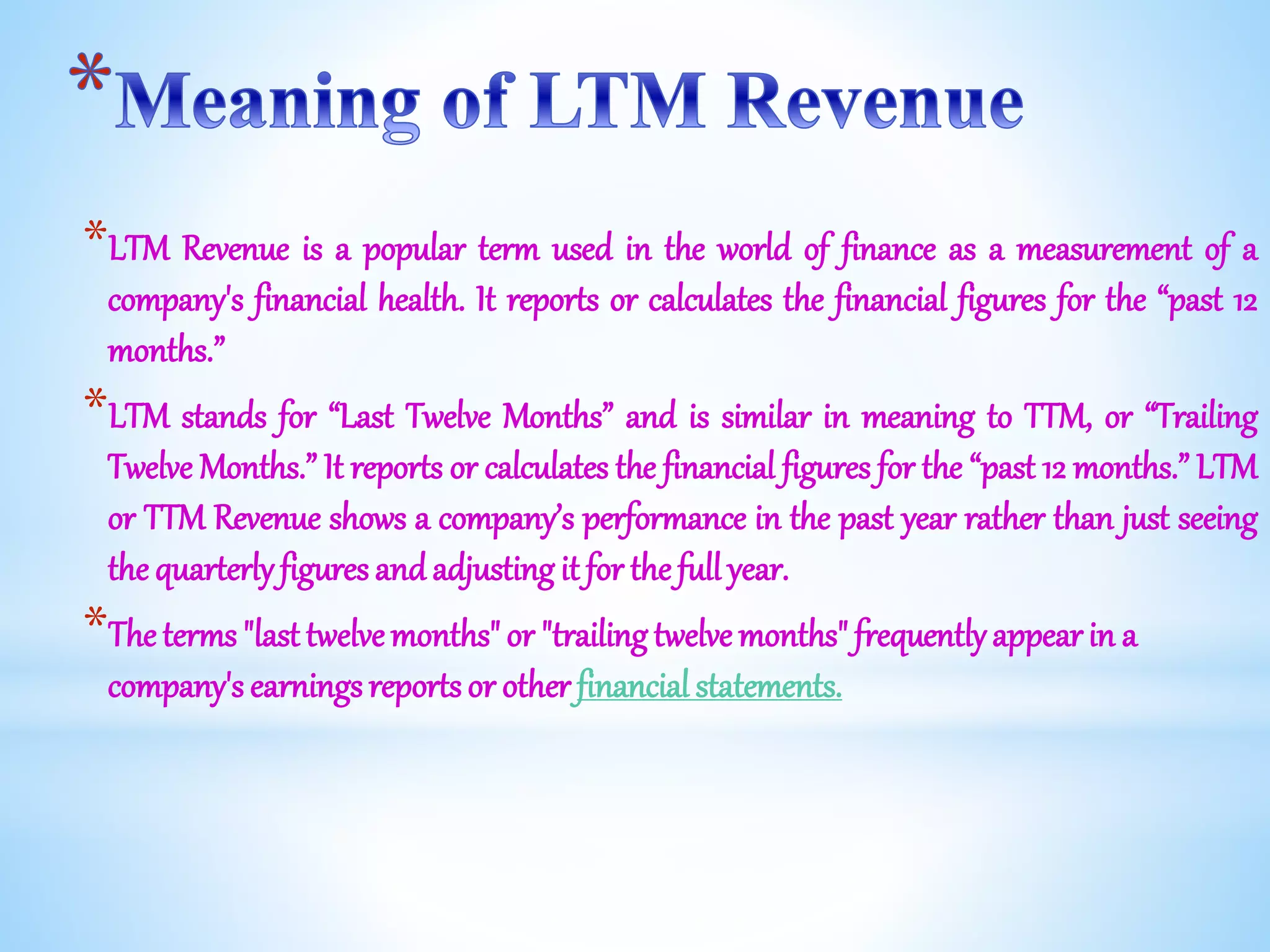 *Meaning of LTM Revenue

*LTM Revenue is a popular term used in the world of finance as a measurement of a company's financial health. It reports or calculates the financial figures for the “past 12 months.”

*LTM stands for “Last Twelve Months” and is similar in meaning to TTM, or “Trailing Twelve Months.” It reports or calculates the financial figures for the “past 12 months.” LTM or TTM Revenue shows a company’s performance in the past year rather than just seeing the quarterly figures and adjusting it for the full year.

*The terms "last twelve months" or "trailing twelve months" frequently appear in a company's earnings reports or other financial statements.